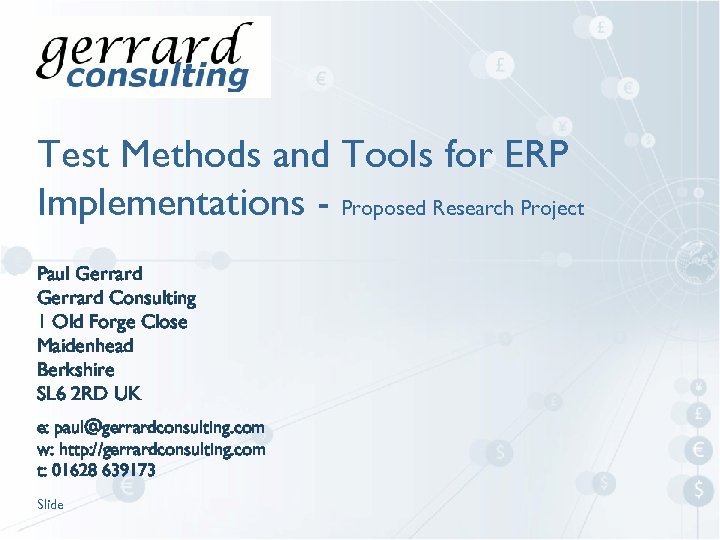 gerrard
consulting

Test Methods and Tools for ERP Implementations - Proposed Research Project

Paul Gerrard
Gerrard Consulting
1 Old Forge Close
Maidenhead
Berkshire
SL6 2RD UK

e: paul@gerrardconsulting.com
w: http://gerrardconsulting.com
t: 01628 639173

Slide